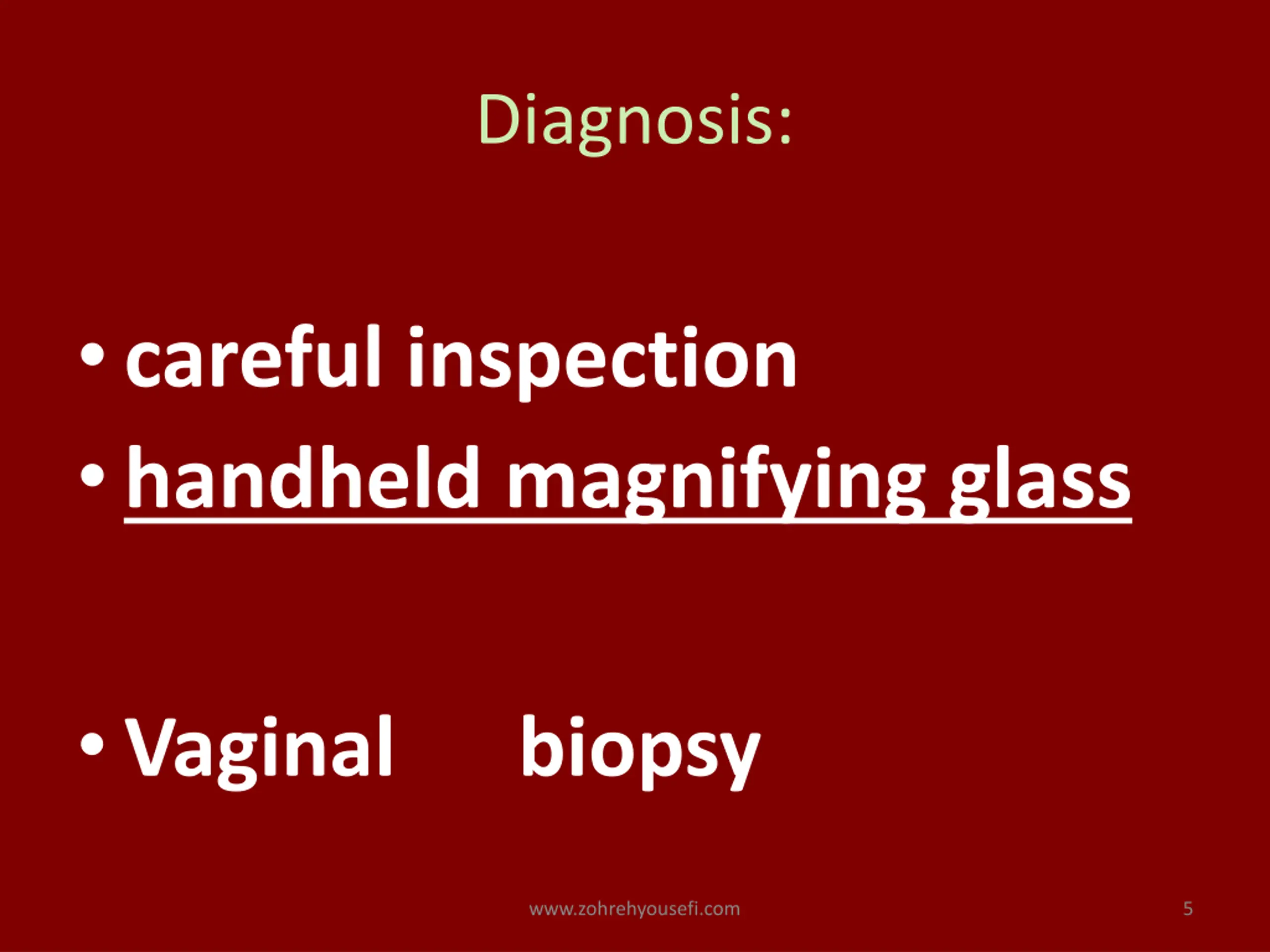 Diagnosis:

• careful inspection
• handheld magnifying glass

• Vaginal biopsy

www.zohrehyousefi.com

5